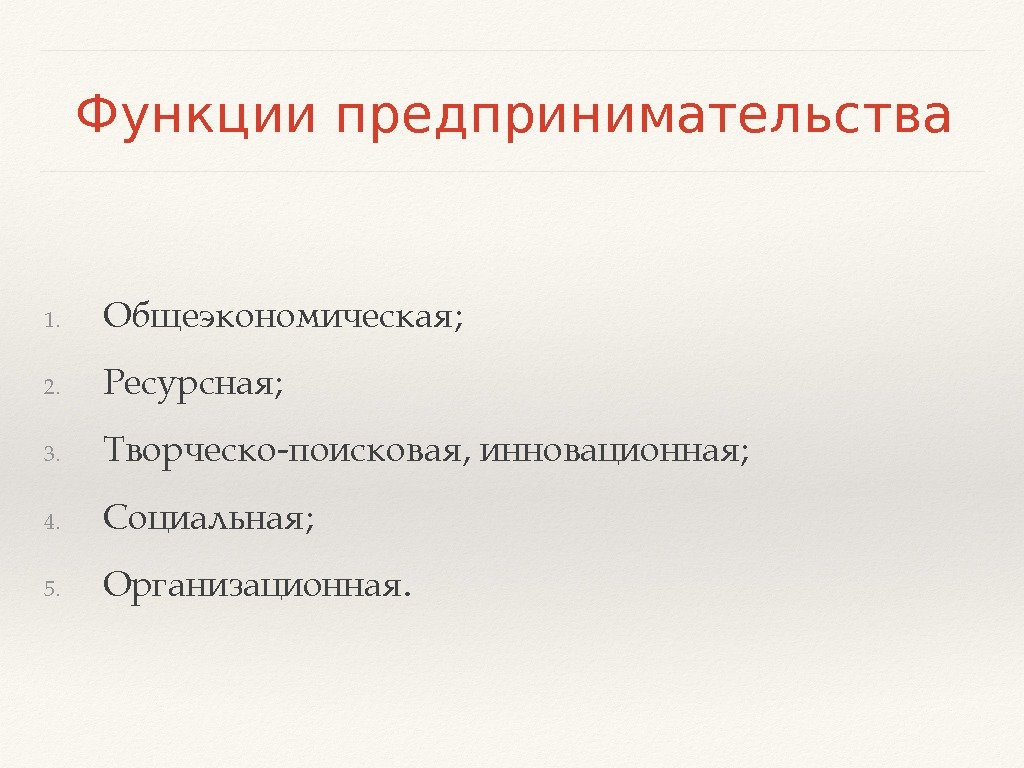 Функции предпринимательства

1. Общеэкономическая;
2. Ресурсная;
3. Творческо-поисковая, инновационная;
4. Социальная;
5. Организационная.